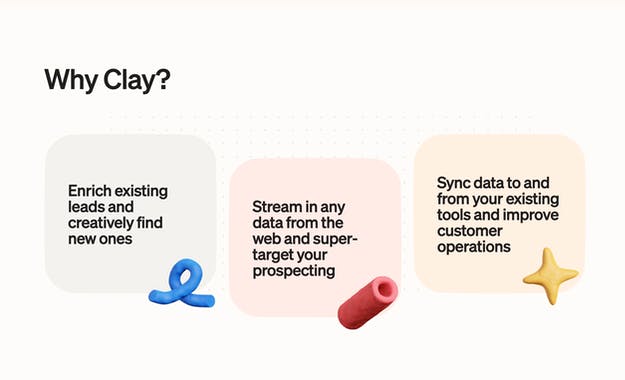 Why Clay?

Enrich existing leads and creatively find new ones

Stream in any data from the web and super-target your prospecting

Sync data to and from your existing tools and improve customer operations